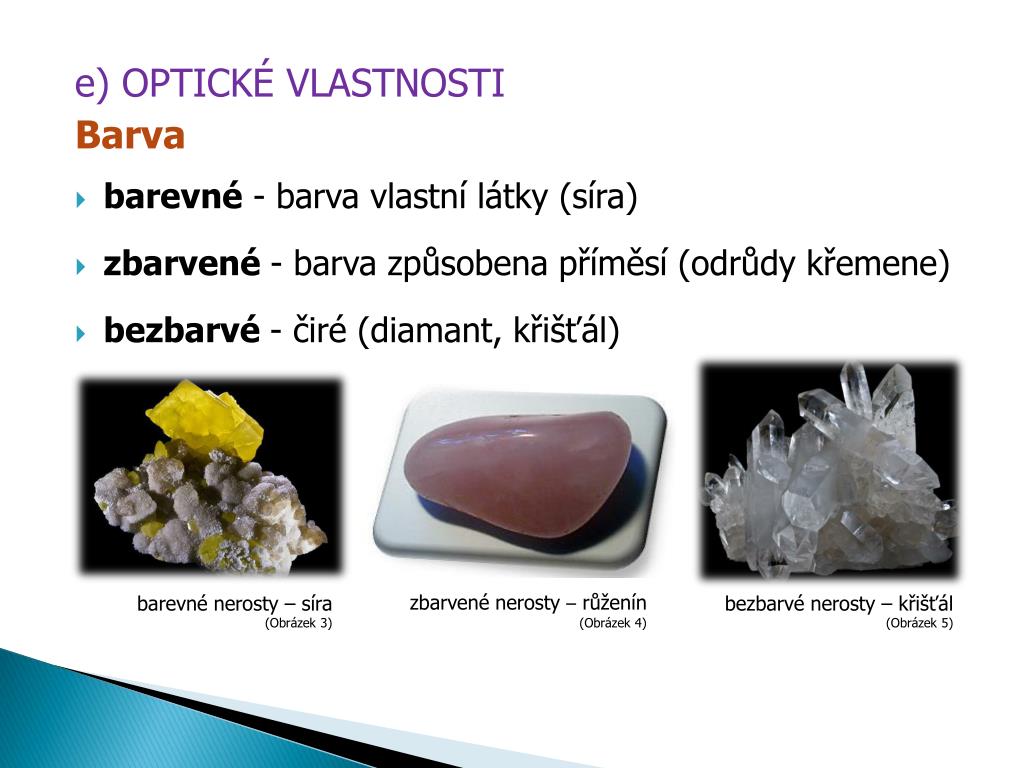 e) OPTICKÉ VLASTNOSTI
Barva

barevné - barva vlastní látky (síra)

zbarvené - barva způsobena příměsí (odrůdy křemene)

bezbarvé - čiré (diamant, křišťál)

barevné nerosty – síra
(Obrázek 3)

zbarvené nerosty – růženín
(Obrázek 4)

bezbarvé nerosty – křišťál
(Obrázek 5)